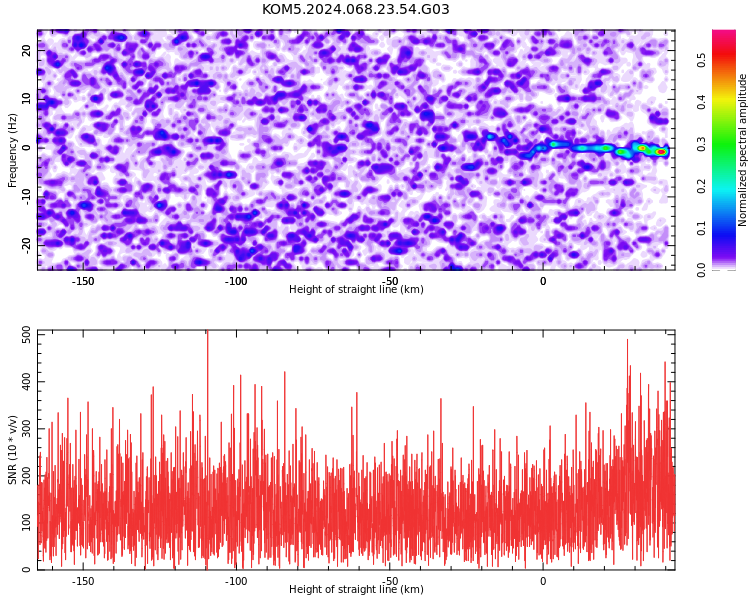 KOM5.2024.068.23.54.G03

Frequency (Hz)
20
10
0
-10
-20
-150
-100
-50
0
Height of straight line (km)

Normalized spectral amplitude
0.0
0.1
0.2
0.3
0.4
0.5

SNR (10 * v/v)
500
400
300
200
100
0
-150
-100
-50
0
Height of straight line (km)